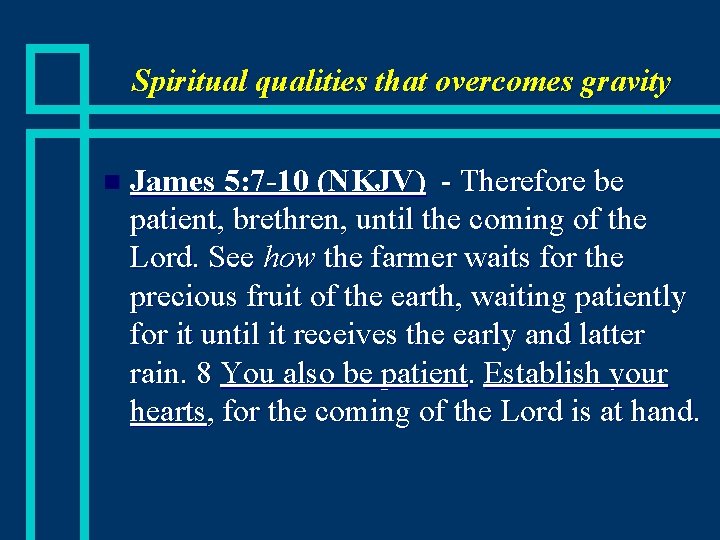 Spiritual qualities that overcomes gravity

James 5:7-10 (NKJV) - Therefore be patient, brethren, until the coming of the Lord. See how the farmer waits for the precious fruit of the earth, waiting patiently for it until it receives the early and latter rain. 8 You also be patient. Establish your hearts, for the coming of the Lord is at hand.